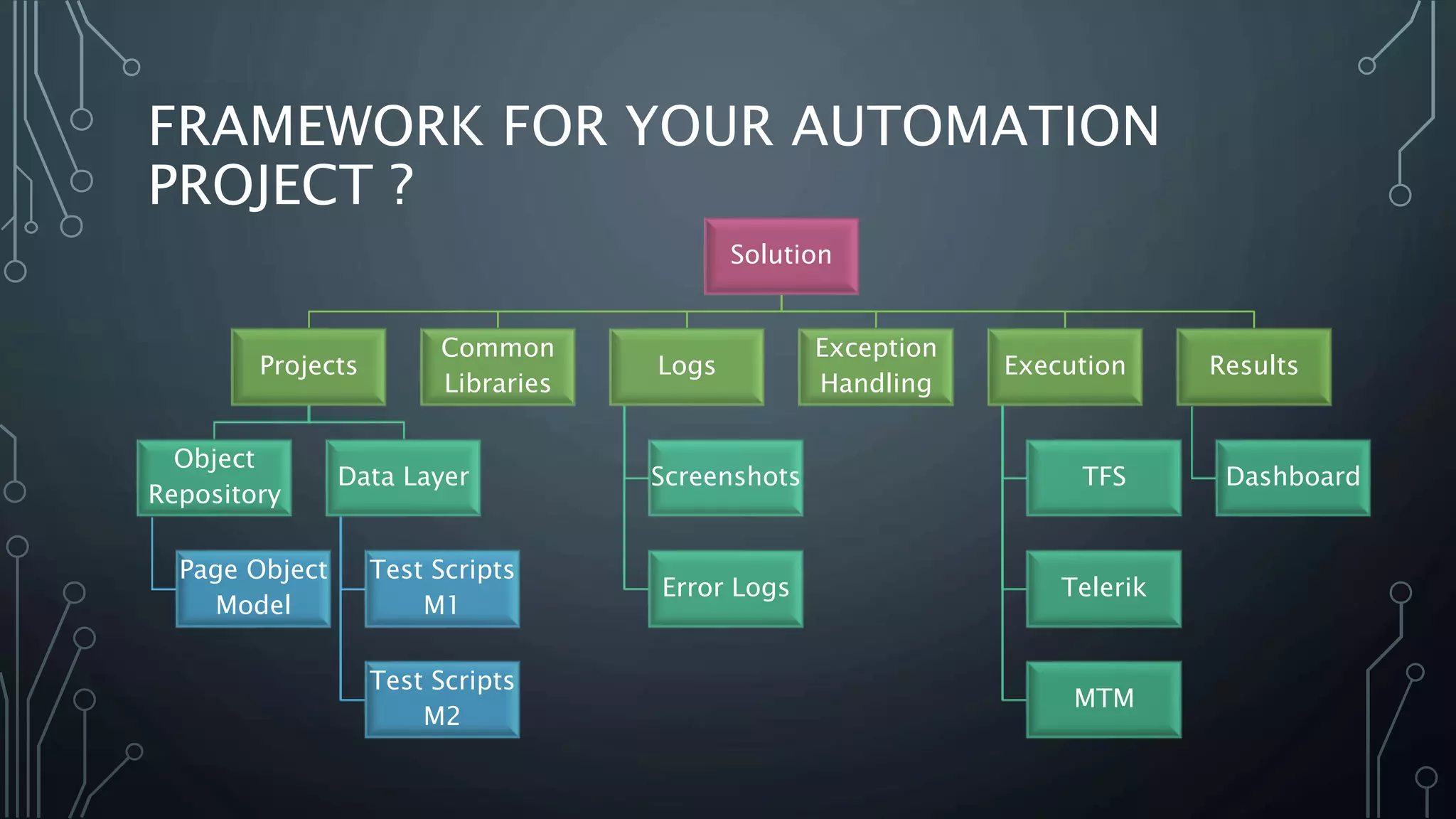 FRAMEWORK FOR YOUR AUTOMATION PROJECT ?

Solution

Projects

Common Libraries

Logs

Exception Handling

Execution

Results

Object Repository

Data Layer

Screenshots

TFS

Dashboard

Page Object Model

Test Scripts M1

Error Logs

Telerik

Test Scripts M2

MTM